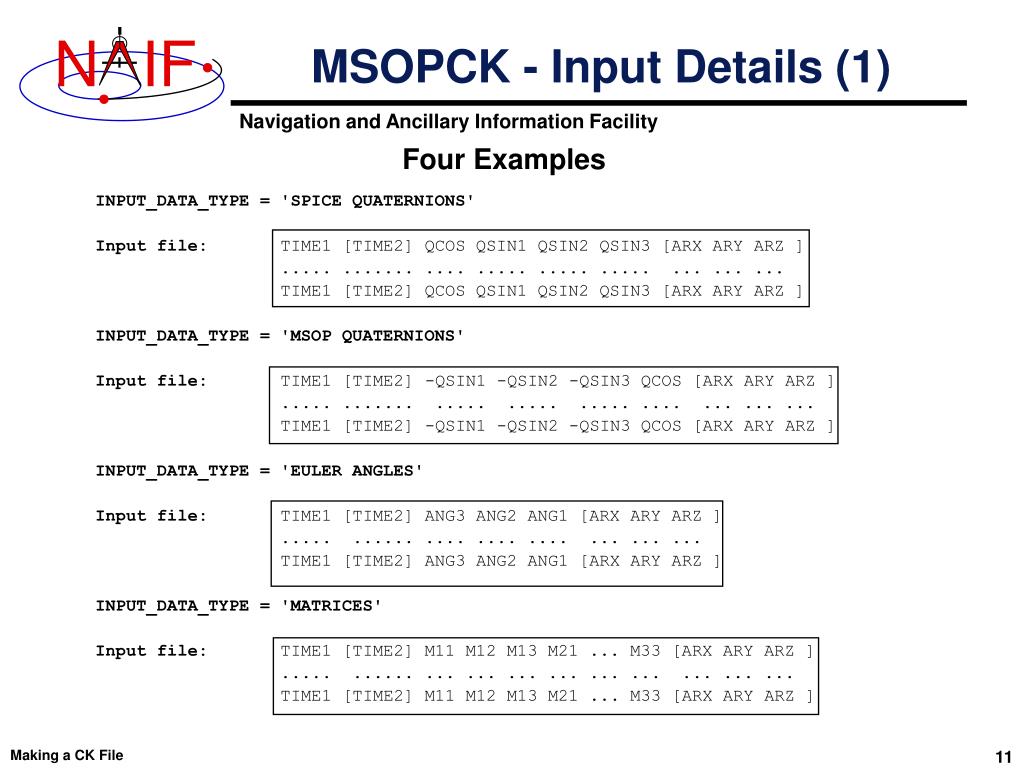 NAIF

MSOPCK - Input Details (1)

Navigation and Ancillary Information Facility

Four Examples

INPUT_DATA_TYPE = 'SPICE QUATERNIONS'

Input file:

TIME1 [TIME2] QCOS QSIN1 QSIN2 QSIN3 [ARX ARY ARZ ]
..... ....... .... ..... ..... ..... ... ... ...
TIME1 [TIME2] QCOS QSIN1 QSIN2 QSIN3 [ARX ARY ARZ ]

INPUT_DATA_TYPE = 'MSOP QUATERNIONS'

Input file:

TIME1 [TIME2] -QSIN1 -QSIN2 -QSIN3 QCOS [ARX ARY ARZ ]
..... ....... ..... ..... ..... .... ... ... ...
TIME1 [TIME2] -QSIN1 -QSIN2 -QSIN3 QCOS [ARX ARY ARZ ]

INPUT_DATA_TYPE = 'EULER ANGLES'

Input file:

TIME1 [TIME2] ANG3 ANG2 ANG1 [ARX ARY ARZ ]
..... ...... .... .... .... ... ... ...
TIME1 [TIME2] ANG3 ANG2 ANG1 [ARX ARY ARZ ]

INPUT_DATA_TYPE = 'MATRICES'

Input file:

TIME1 [TIME2] M11 M12 M13 M21 ... M33 [ARX ARY ARZ ]
..... ...... ... ... ... ... ... ... ... ... ...
TIME1 [TIME2] M11 M12 M13 M21 ... M33 [ARX ARY ARZ ]

Making a CK File

11